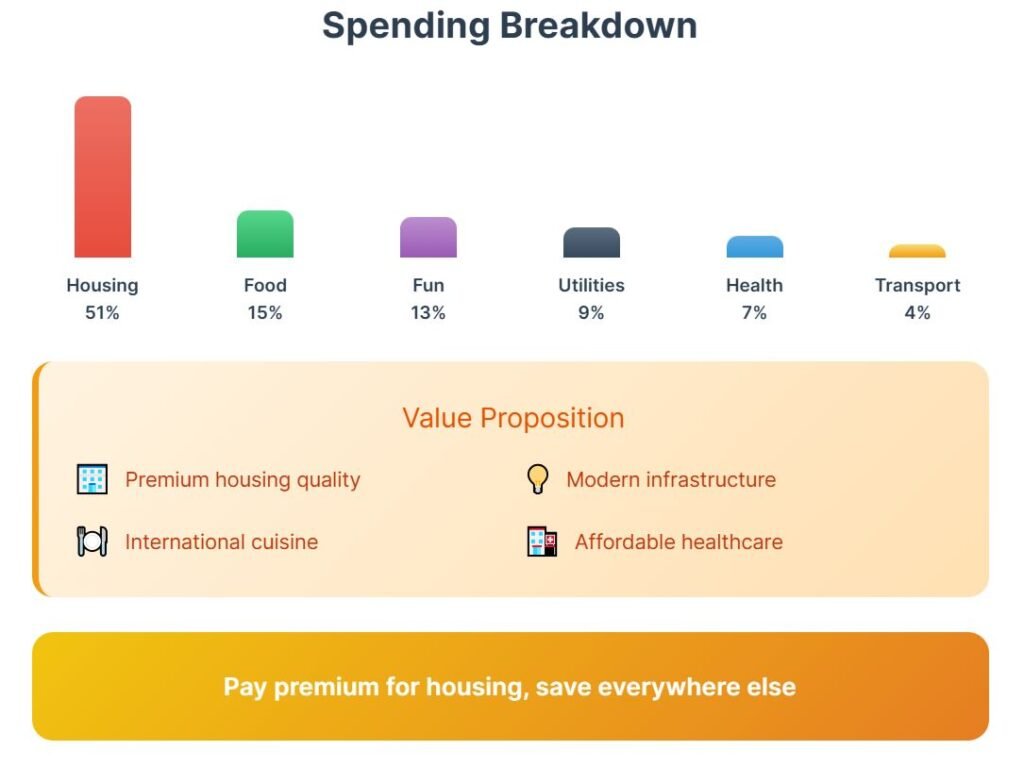 Spending Breakdown

Housing
51%

Food
15%

Fun
13%

Utilities
9%

Health
7%

Transport
4%

Value Proposition

Premium housing quality

Modern infrastructure

International cuisine

Affordable healthcare

Pay premium for housing, save everywhere else